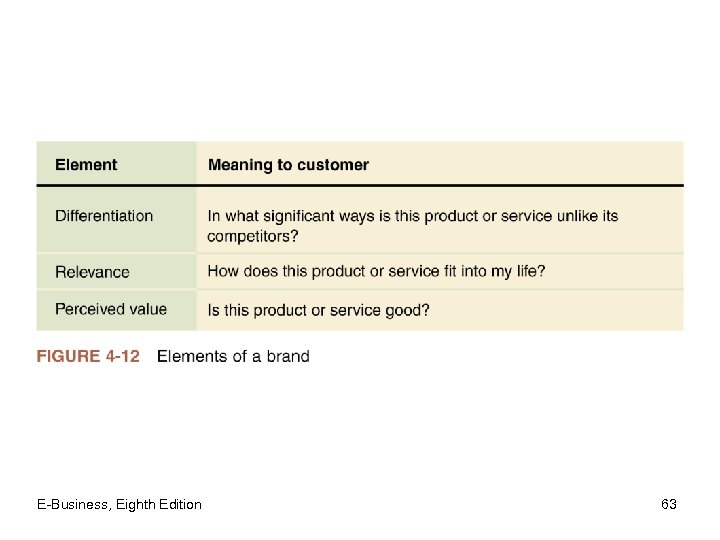 | Element | Meaning to customer |
|---|---|
| Differentiation | In what significant ways is this product or service unlike its competitors? |
| Relevance | How does this product or service fit into my life? |
| Perceived value | Is this product or service good? |

FIGURE 4-12 Elements of a brand

E-Business, Eighth Edition

63